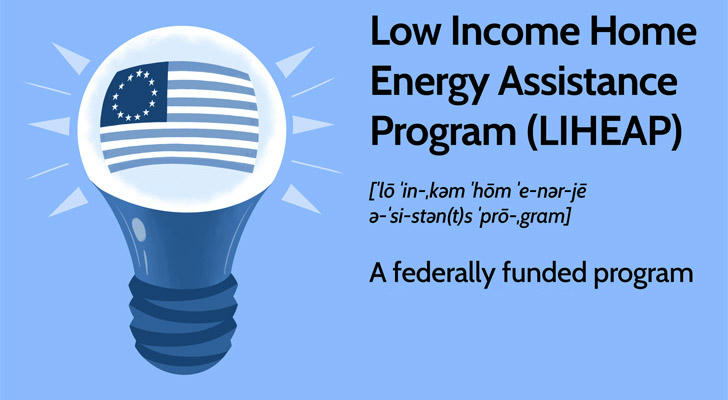 Low Income Home Energy Assistance Program (LIHEAP)

[ˈlō ˈin-ˌkəm ˈhōm ˈe-nər-jē ə-ˈsi-stən(t)s ˈprō-ˌgram]

A federally funded program